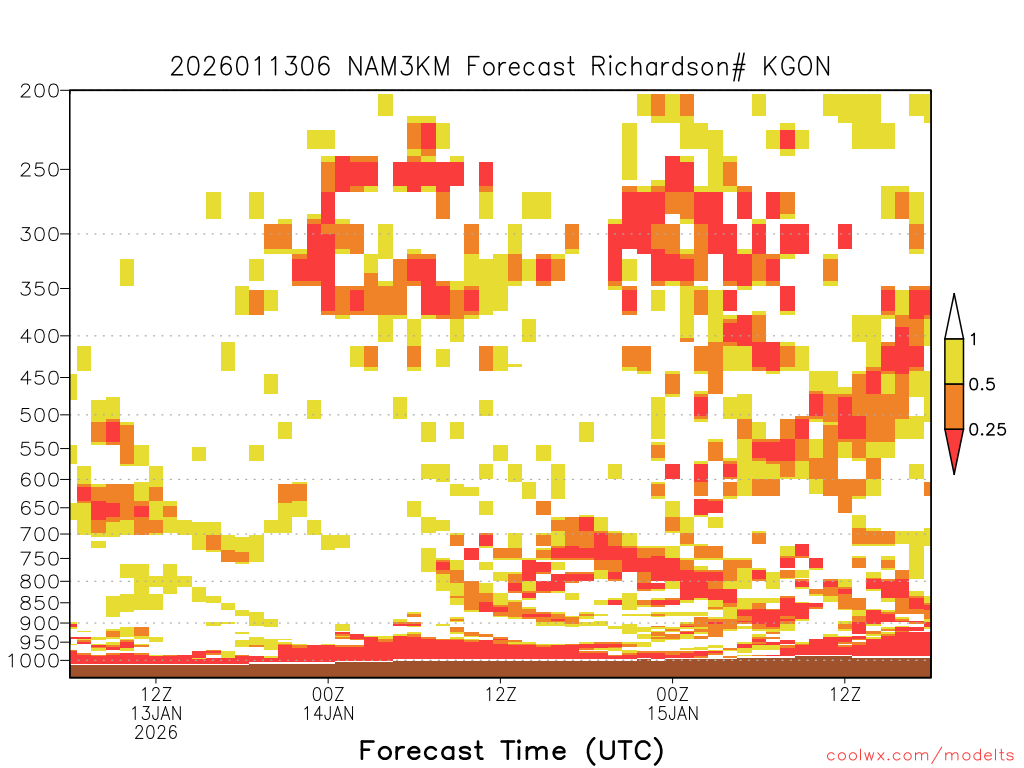 2026011306 NAM3KM Forecast Richardson# KGON

200
250
300
350
400
450
500
550
600
650
700
750
800
850
900
950
1000

1
0.5
0.25

12Z
13JAN
2026
00Z
14JAN
12Z
00Z
15JAN
12Z

Forecast Time (UTC)

coolwx.com/modelts